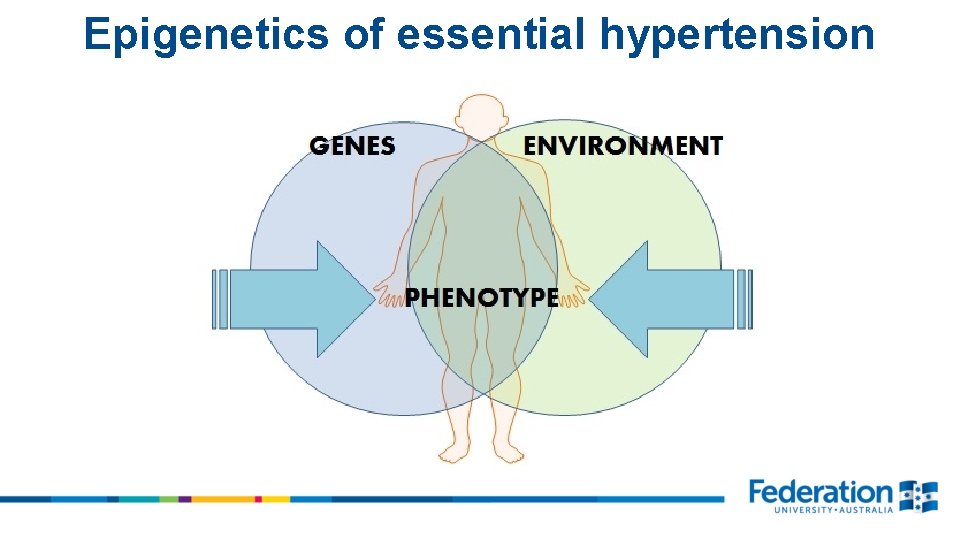 Epigenetics of essential hypertension

GENES

ENVIRONMENT

PHENOTYPE

Federation
UNIVERSITY • AUSTRALIA